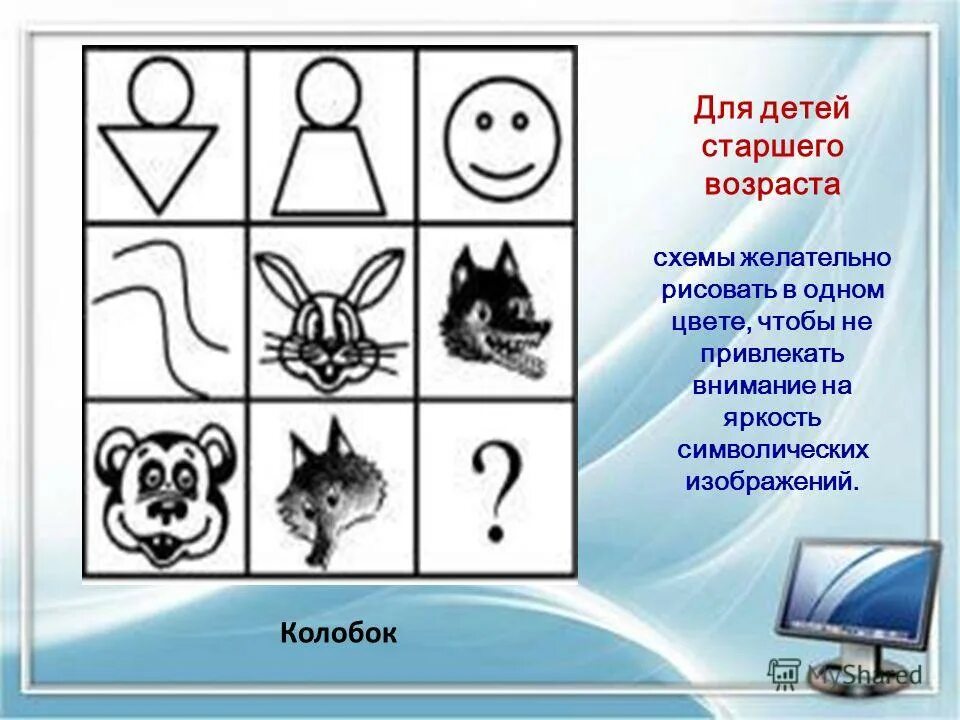 ?

Для детей старшего возраста

схемы желательно рисовать в одном цвете, чтобы не привлекать внимание на яркость символических изображений.

Колобок

MyShared